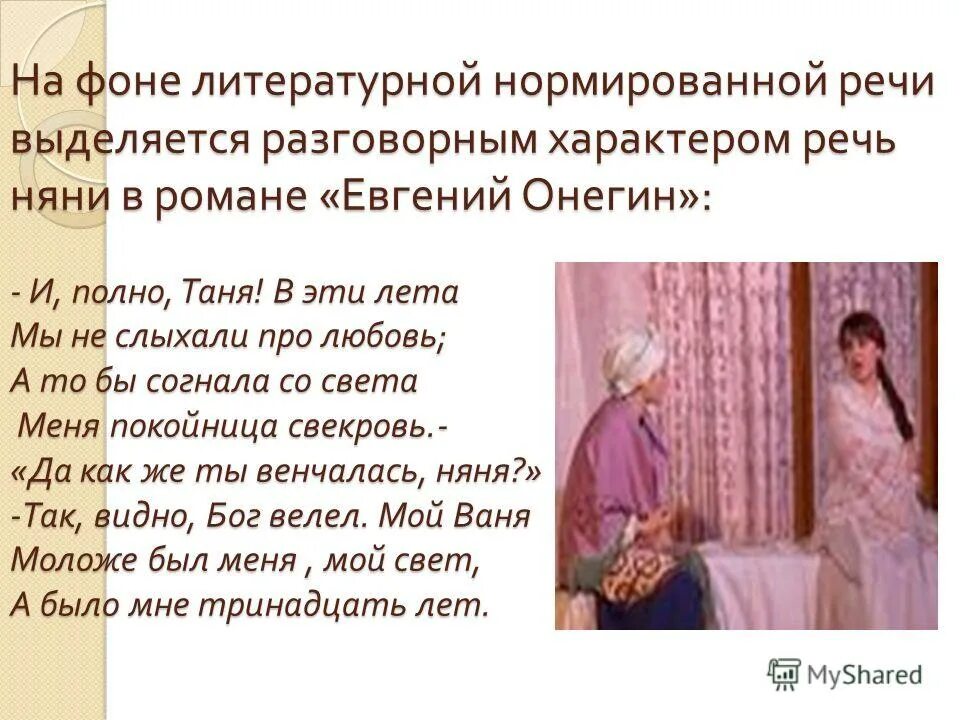 На фоне литературной нормированной речи выделяется разговорным характером речь няни в романе «Евгений Онегин»:

- И, полно, Таня! В эти лета
Мы не слыхали про любовь;
А то бы согнала со света
Меня покойница свекровь.-
«Да как же ты венчалась, няня?»
-Так, видно, Бог велел. Мой Ваня
Моложе был меня , мой свет,
А было мне тринадцать лет.

MyShared